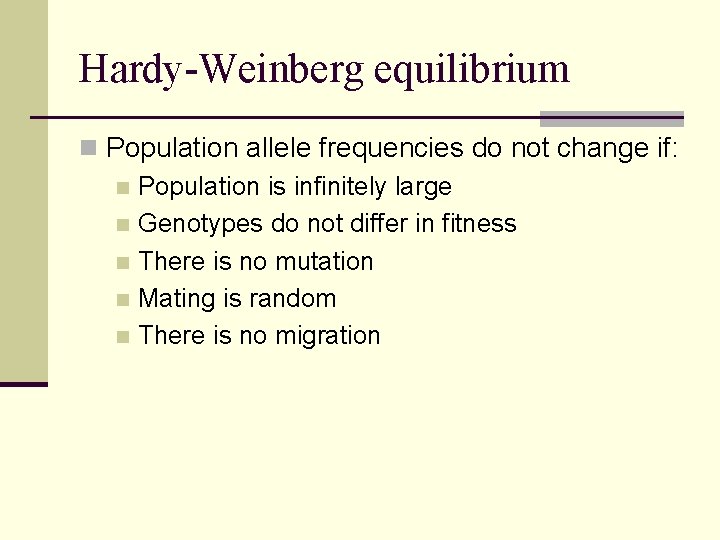 Hardy-Weinberg equilibrium

Population allele frequencies do not change if:

Population is infinitely large

Genotypes do not differ in fitness

There is no mutation

Mating is random

There is no migration